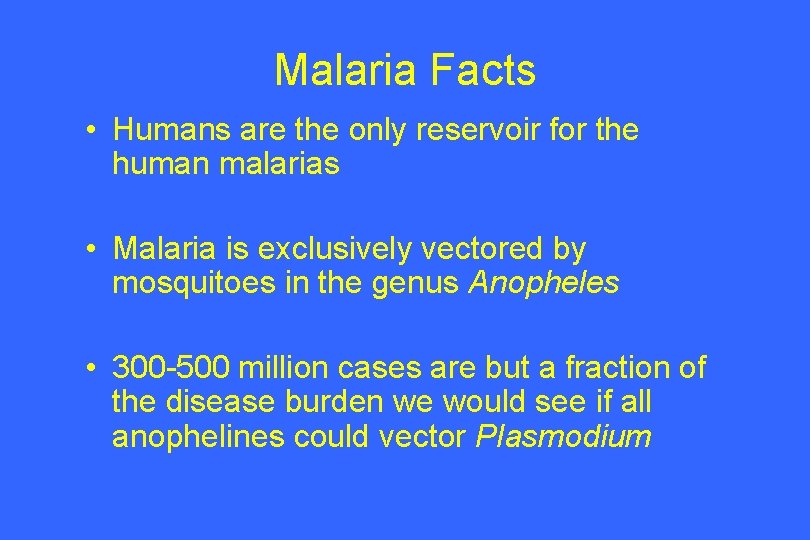 Malaria Facts

• Humans are the only reservoir for the human malarias

• Malaria is exclusively vectored by mosquitoes in the genus Anopheles

• 300-500 million cases are but a fraction of the disease burden we would see if all anophelines could vector Plasmodium